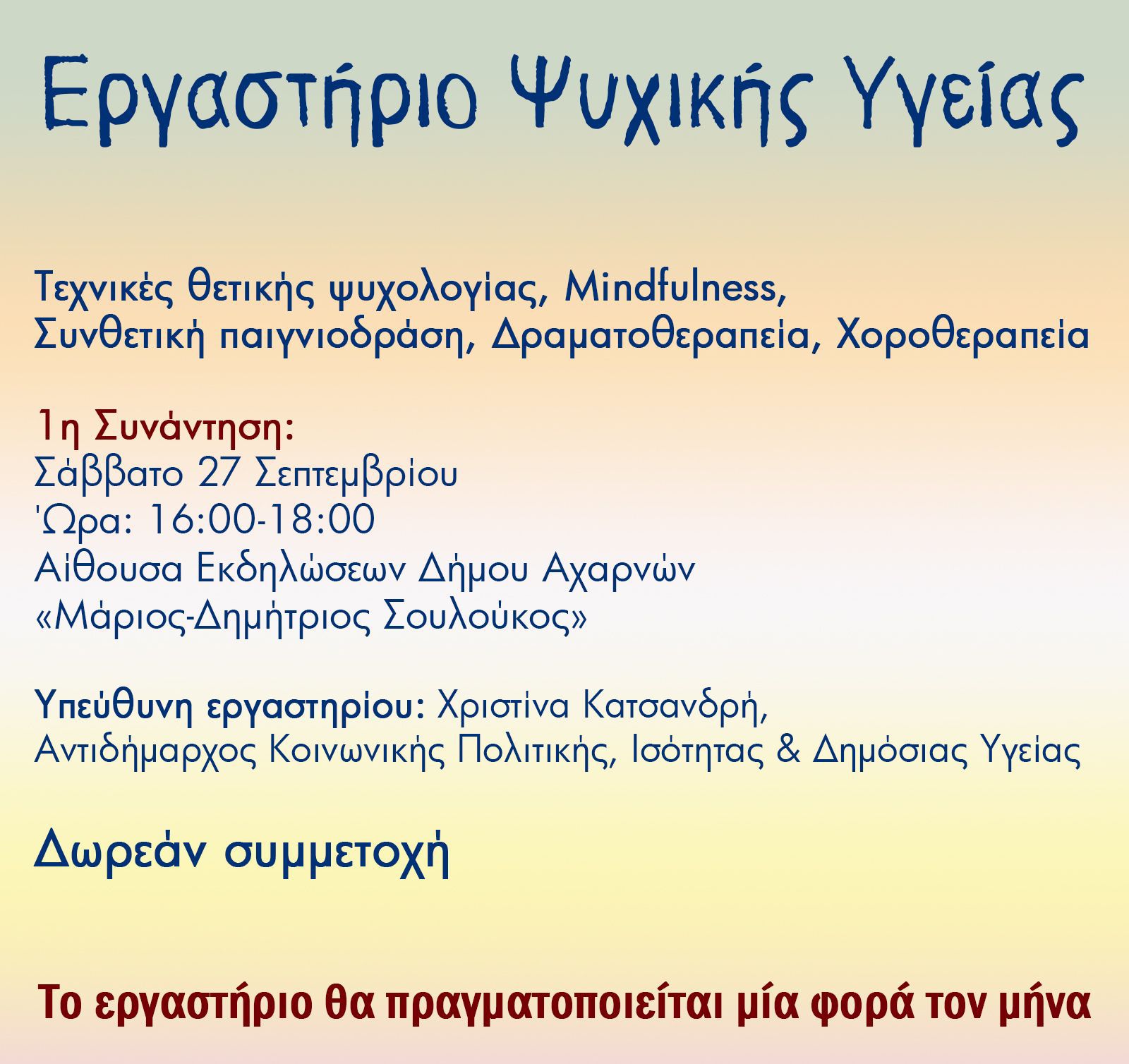 Εργαστήριο Ψυχικής Υγείας

Τεχνικές θετικής ψυχολογίας, Mindfulness,
Συνθετική παιγνιοδράση, Δραματοθεραπεία, Χοροθεραπεία

1η Συνάντηση:
Σάββατο 27 Σεπτεμβρίου
Ώρα: 16:00-18:00
Αίθουσα Εκδηλώσεων Δήμου Αχαρνών
«Μάριος-Δημήτριος Σουλούκος»

Υπεύθυνη εργαστηρίου: Χριστίνα Κατσανδρή,
Αντιδήμαρχος Κοινωνικής Πολιτικής, Ισότητας & Δημόσιας Υγείας

Δωρεάν συμμετοχή

Το εργαστήριο θα πραγματοποιείται μία φορά τον μήνα